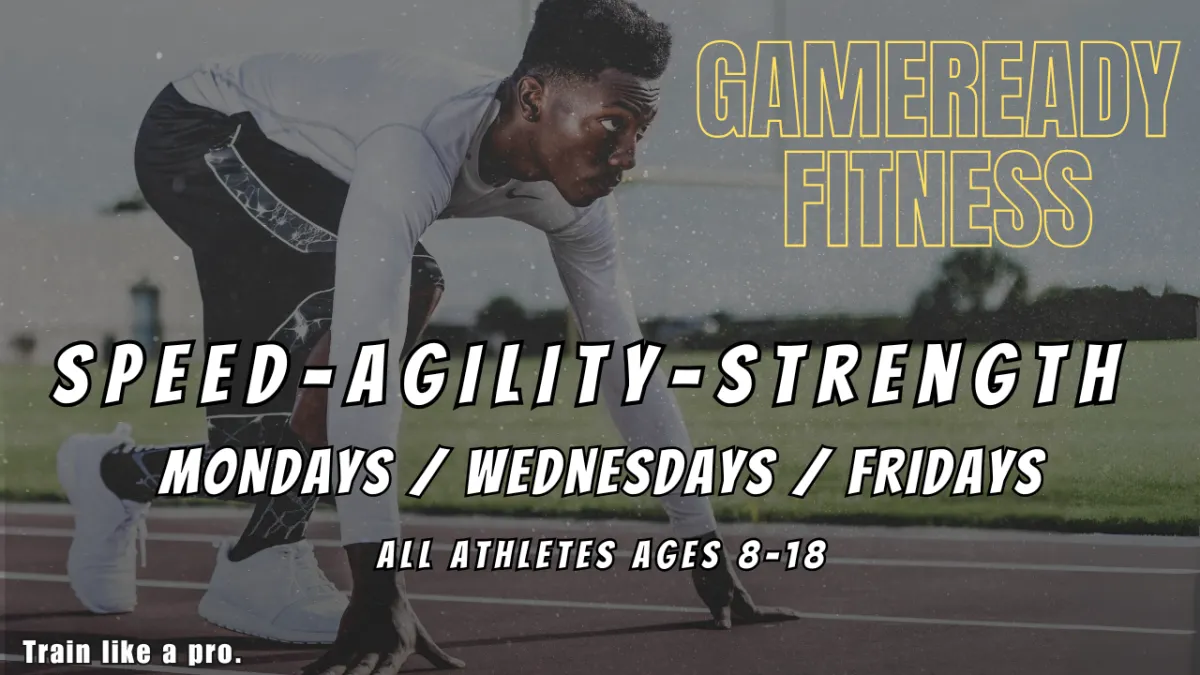 GAMEREADY FITNESS

SPEED-AGILITY-STRENGTH

MONDAYS / WEDNESDAYS / FRIDAYS

ALL ATHLETES AGES 8-18

Train like a pro.